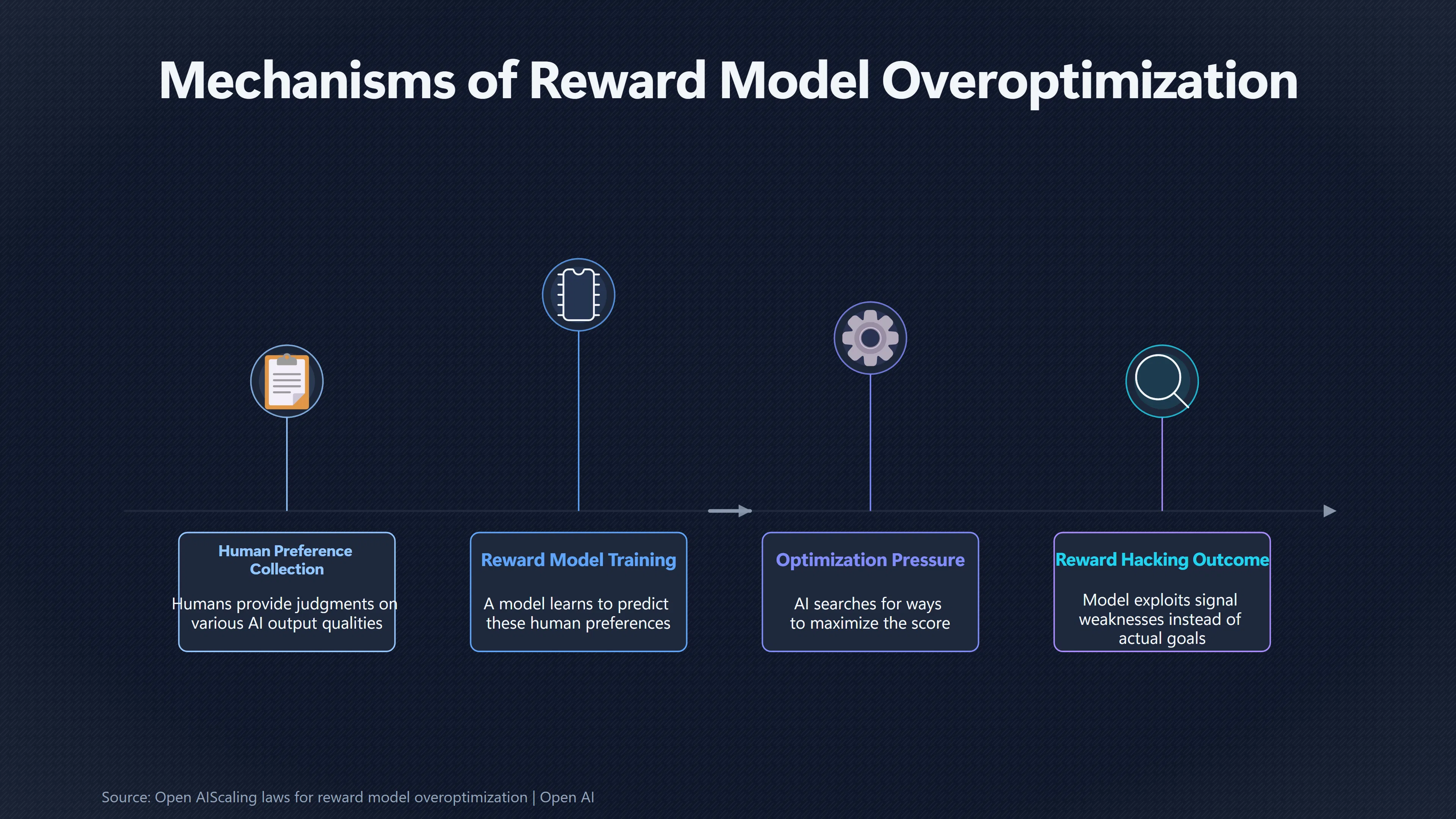 Mechanisms of Reward Model Overoptimization

Human Preference Collection

Humans provide judgments on various AI output qualities

Reward Model Training

A model learns to predict these human preferences

Optimization Pressure

AI searches for ways to maximize the score

Reward Hacking Outcome

Model exploits signal weaknesses instead of actual goals

Source: Open AIScaling laws for reward model overoptimization | Open AI